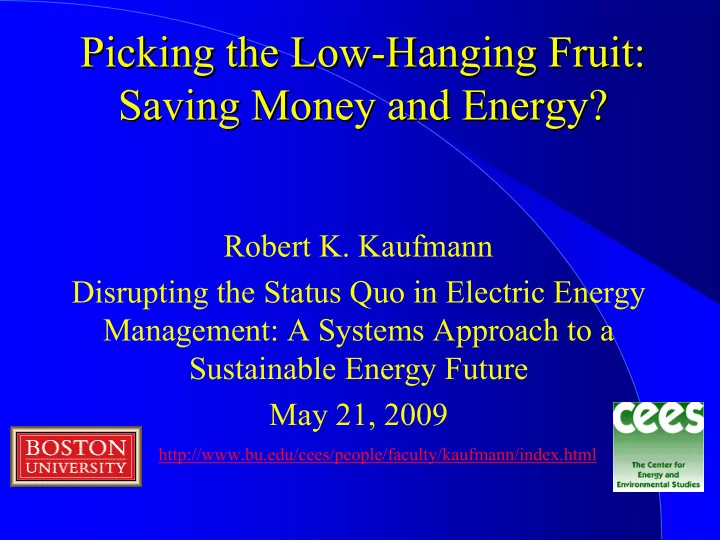 Picking the Low-Hanging Fruit: Saving Money and Energy?

Robert K. Kaufmann

Disrupting the Status Quo in Electric Energy Management: A Systems Approach to a Sustainable Energy Future

May 21, 2009

BOSTON UNIVERSITY

http://www.bu.edu/cees/people/faculty/kaufmann/index.html

cees

The Center for Energy and Environmental Studies